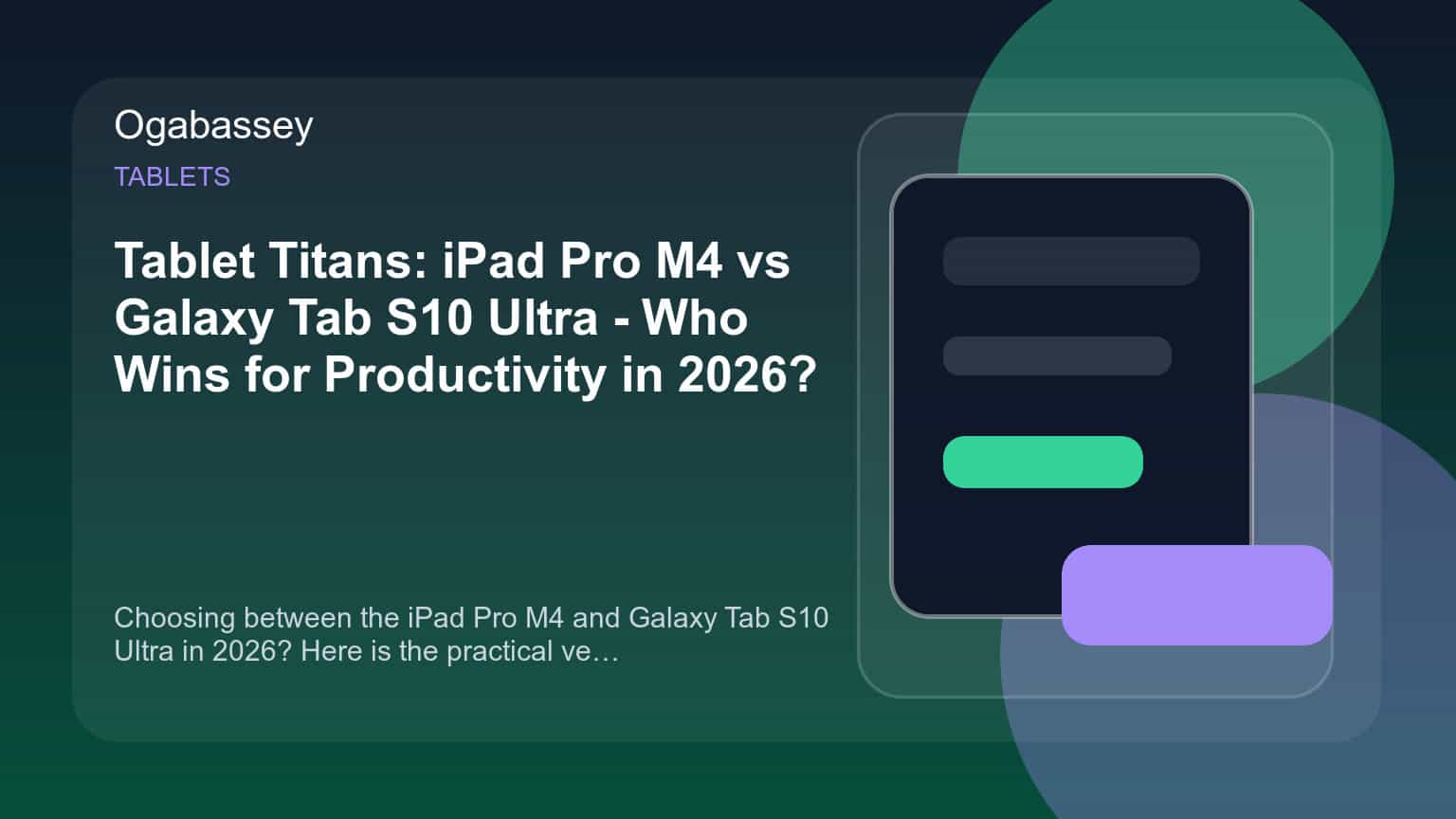 Ogabassey

TABLETS

Tablet Titans: iPad Pro M4 vs Galaxy Tab S10 Ultra - Who Wins for Productivity in 2026?

Choosing between the iPad Pro M4 and Galaxy Tab S10 Ultra in 2026? Here is the practical ve…